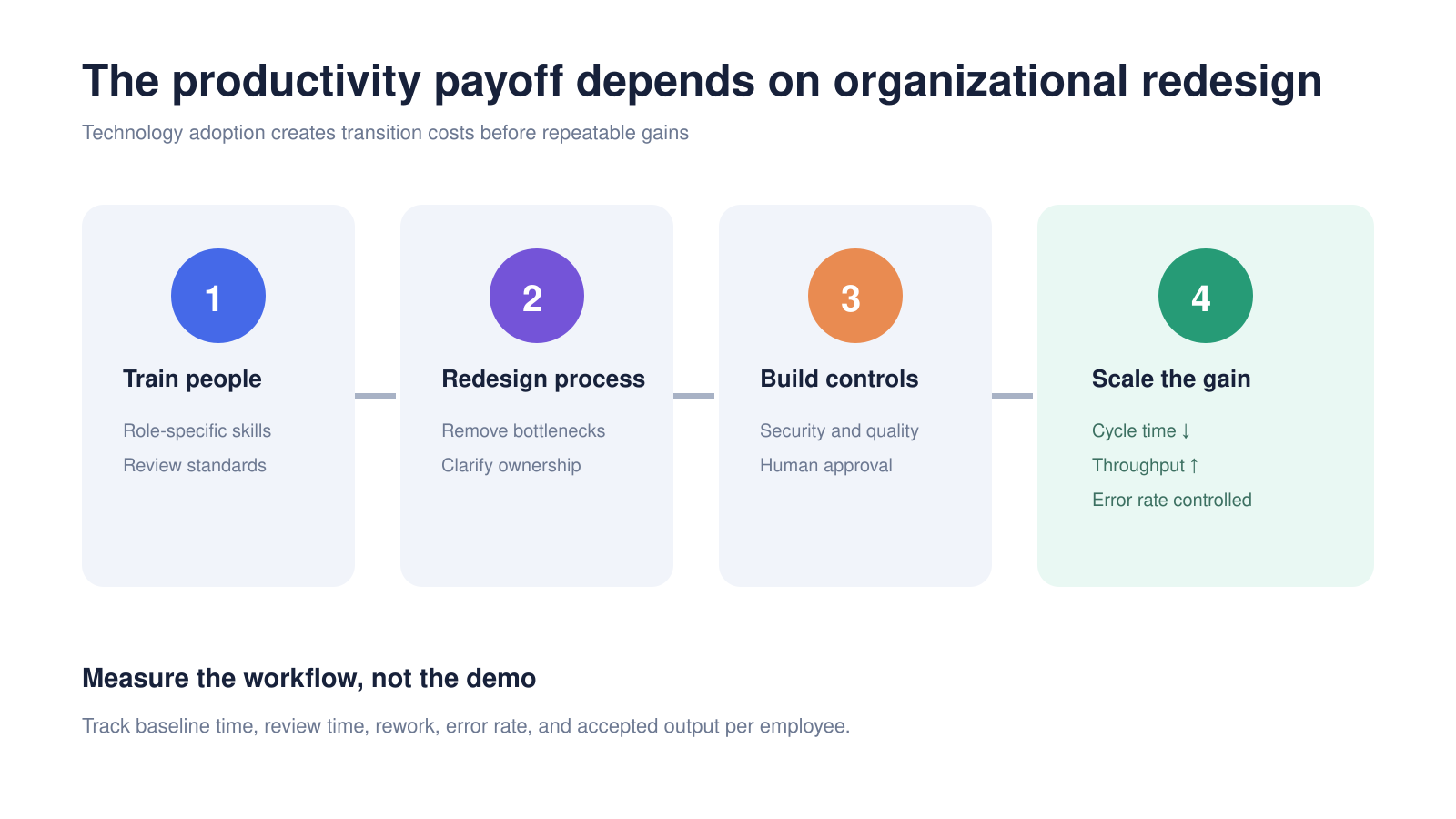 The productivity payoff depends on organizational redesign

Technology adoption creates transition costs before repeatable gains

1

Train people

Role-specific skills

Review standards

2

Redesign process

Remove bottlenecks

Clarify ownership

3

Build controls

Security and quality

Human approval

4

Scale the gain

Cycle time ↓

Throughput ↑

Error rate controlled

Measure the workflow, not the demo

Track baseline time, review time, rework, error rate, and accepted output per employee.